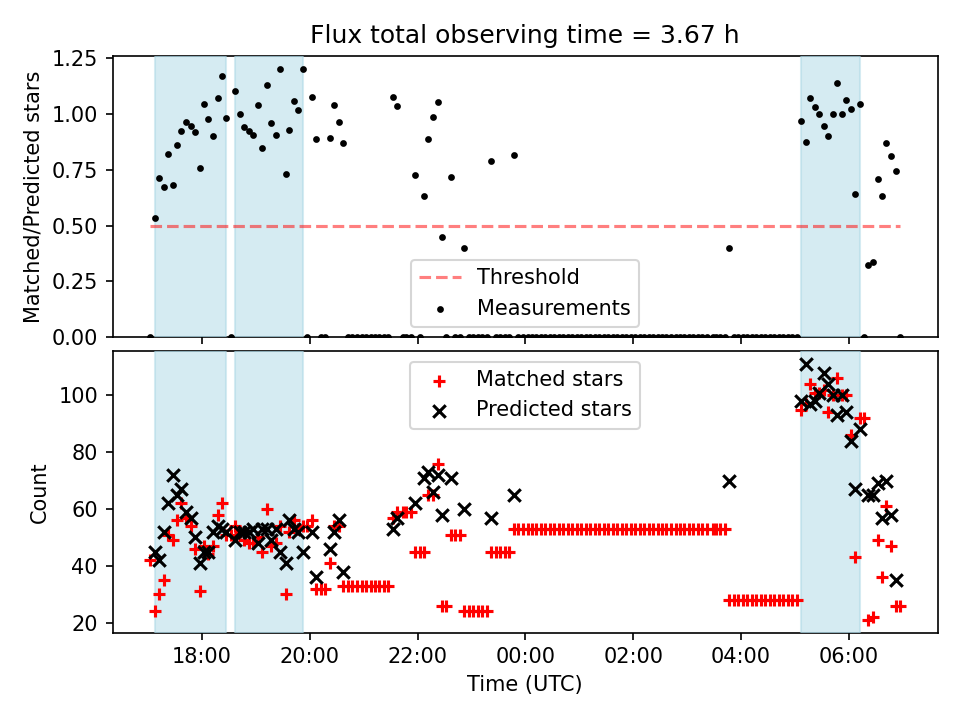 Flux total observing time = 3.67 h

Matched/Predicted stars

1.25
1.00
0.75
0.50
0.25
0.00

Threshold
Measurements

Count

100
80
60
40
20

Matched stars
Predicted stars

18:00 20:00 22:00 00:00 02:00 04:00 06:00

Time (UTC)